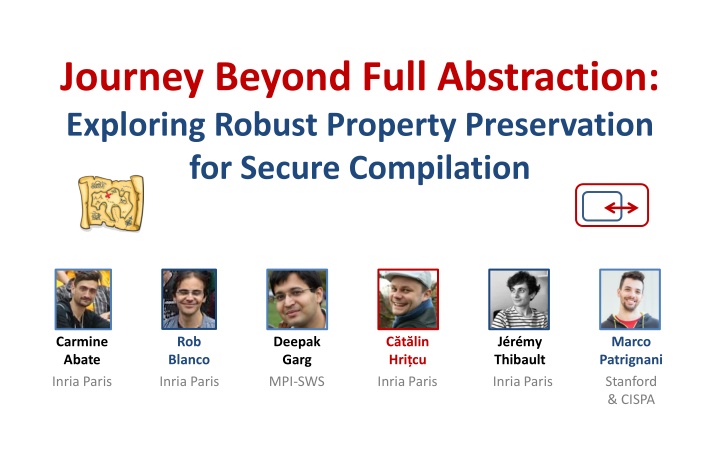 Journey Beyond Full Abstraction:
Exploring Robust Property Preservation for Secure Compilation

Carmine Abate
Inria Paris

Rob Blanco
Inria Paris

Deepak Garg
MPI-SWS

Cătălin Hrițcu
Inria Paris

Jérémy Thibault
Inria Paris

Marco Patrignani
Stanford & CISPA